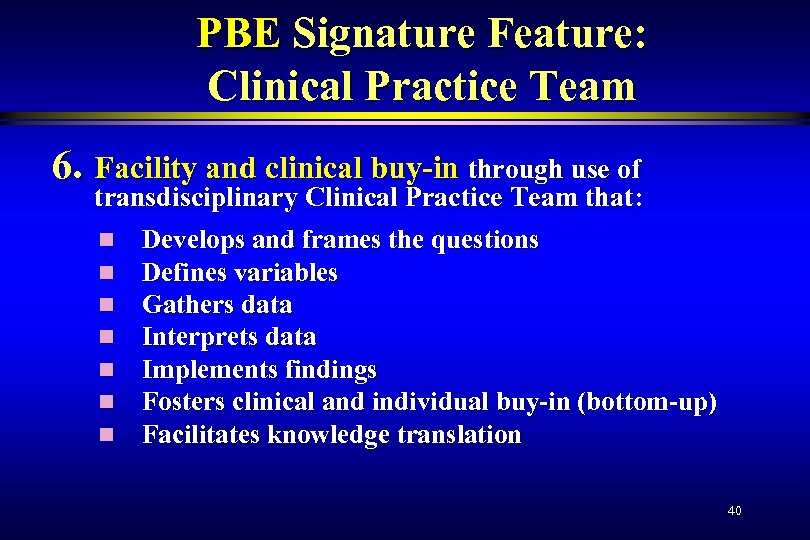 PBE Signature Feature: Clinical Practice Team

6. Facility and clinical buy-in through use of transdisciplinary Clinical Practice Team that:

- Develops and frames the questions
- Defines variables
- Gathers data
- Interprets data
- Implements findings
- Fosters clinical and individual buy-in (bottom-up)
- Facilitates knowledge translation

40